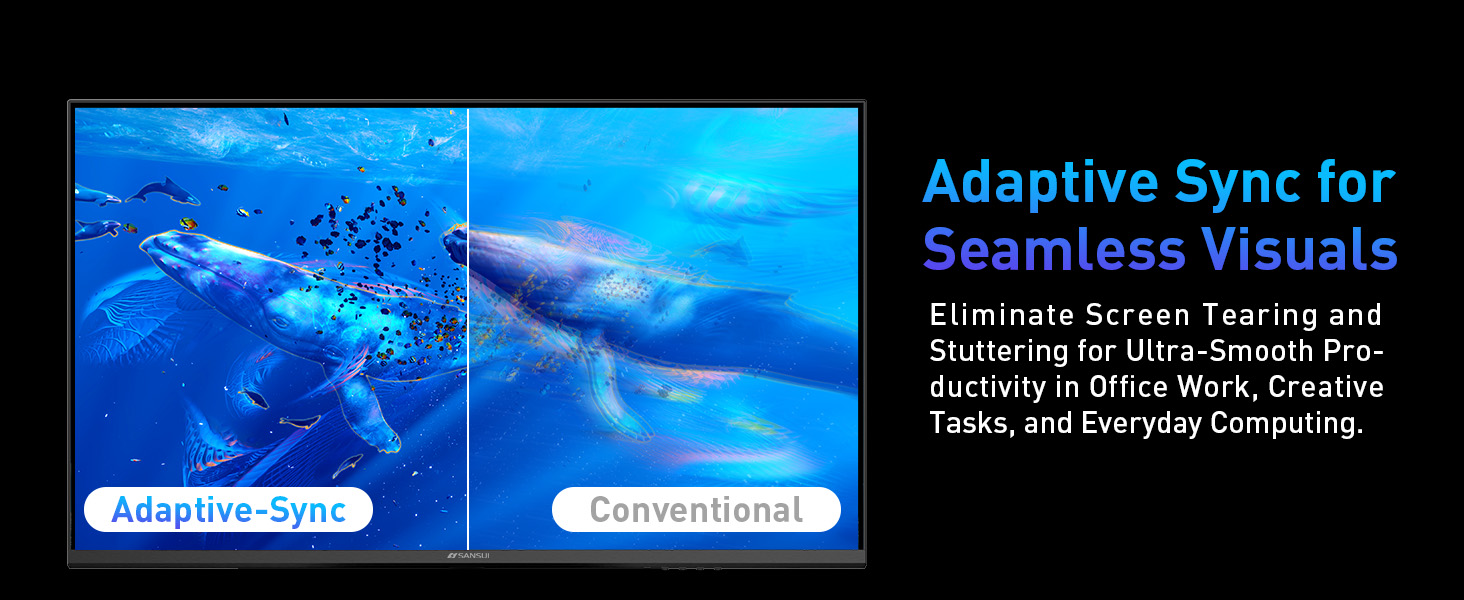 Adaptive-Sync

Conventional

SANSUI

Adaptive Sync for Seamless Visuals

Eliminate Screen Tearing and Stuttering for Ultra-Smooth Productivity in Office Work, Creative Tasks, and Everyday Computing.